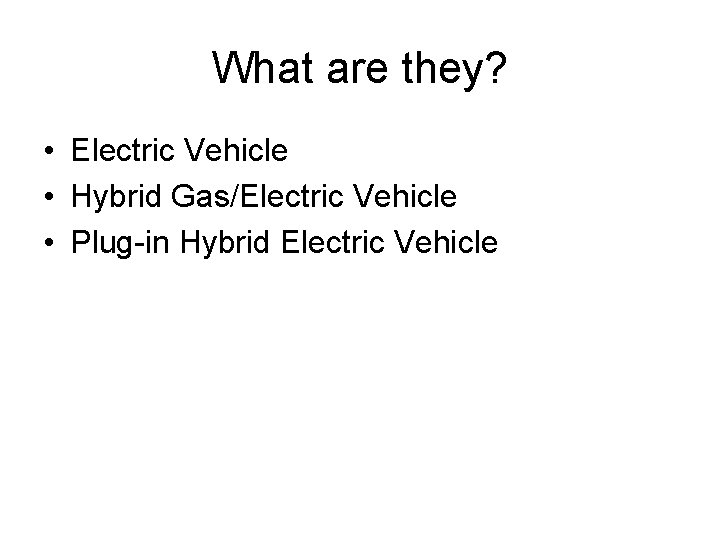 What are they?

• Electric Vehicle
• Hybrid Gas/Electric Vehicle
• Plug-in Hybrid Electric Vehicle